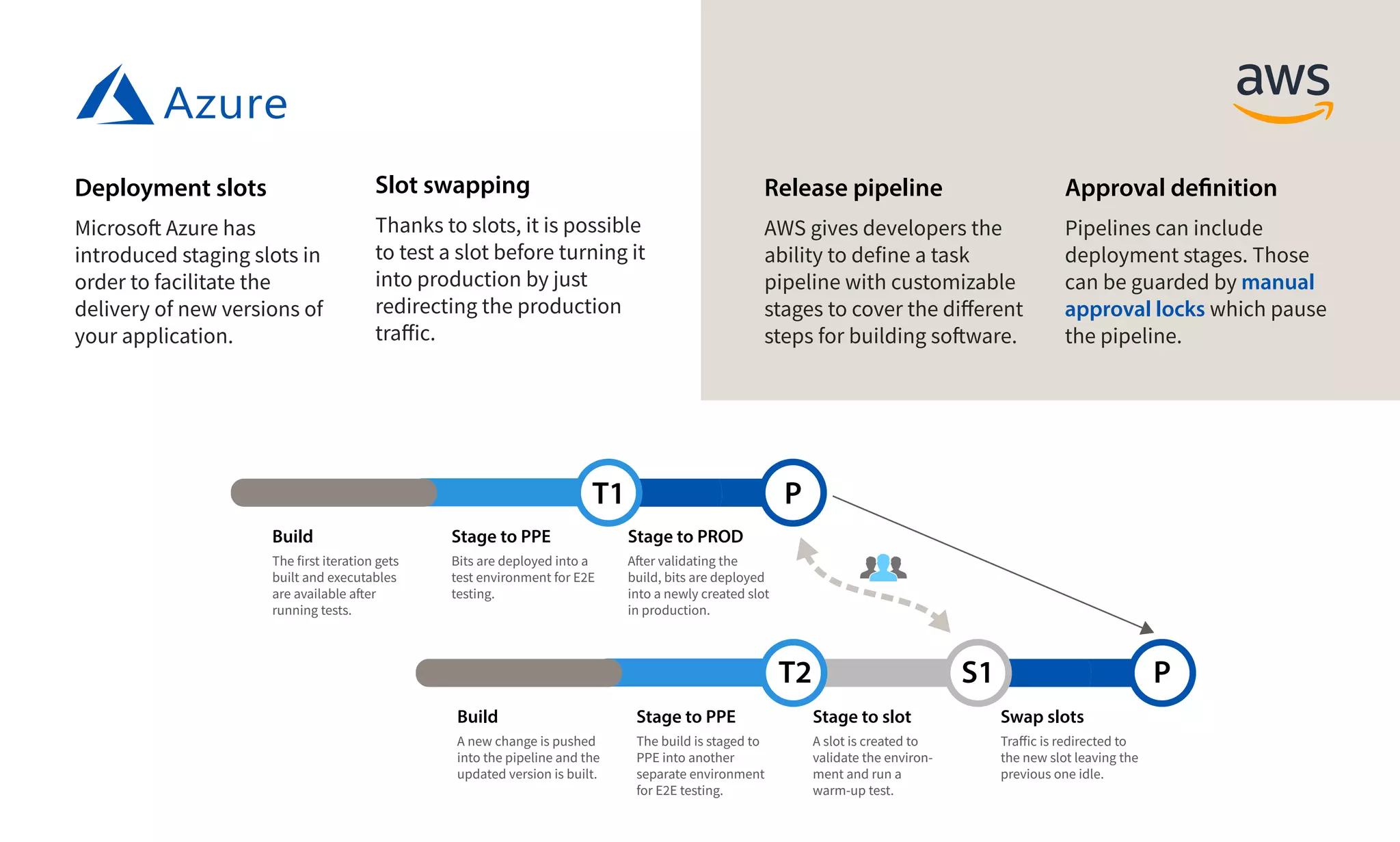 Azure

aws

Deployment slots

Microsoft Azure has introduced staging slots in order to facilitate the delivery of new versions of your application.

Slot swapping

Thanks to slots, it is possible to test a slot before turning it into production by just redirecting the production traffic.

Release pipeline

AWS gives developers the ability to define a task pipeline with customizable stages to cover the different steps for building software.

Approval definition

Pipelines can include deployment stages. Those can be guarded by manual approval locks which pause the pipeline.

T1

P

Build

The first iteration gets built and executables are available after running tests.

Stage to PPE

Bits are deployed into a test environment for E2E testing.

Stage to PROD

After validating the build, bits are deployed into a newly created slot in production.

T2

S1

P

Build

A new change is pushed into the pipeline and the updated version is built.

Stage to PPE

The build is staged to PPE into another separate environment for E2E testing.

Stage to slot

A slot is created to validate the environment and run a warm-up test.

Swap slots

Traffic is redirected to the new slot leaving the previous one idle.